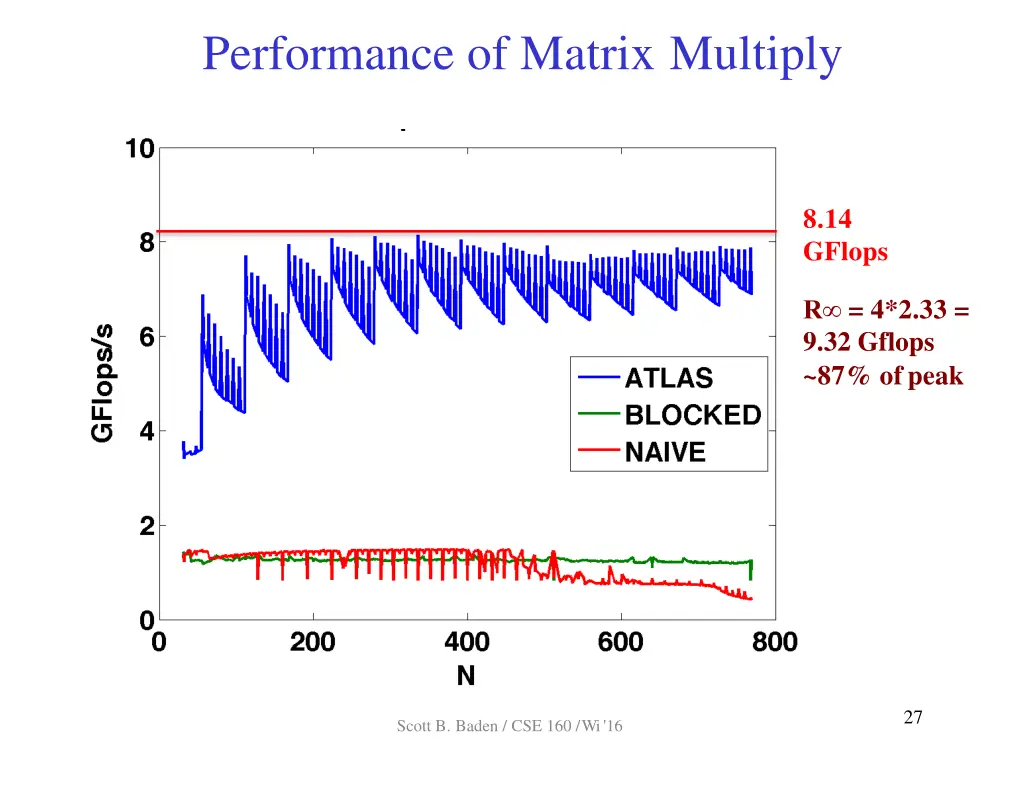 Performance of Matrix Multiply

10
8
6
4
2
0
GFlops/s
0
200
400
600
800
N

ATLAS
BLOCKED
NAIVE

8.14
GFlops

R∞ = 4*2.33 = 9.32 Gflops
~87% of peak

Scott B. Baden / CSE 160 / Wi '16

27